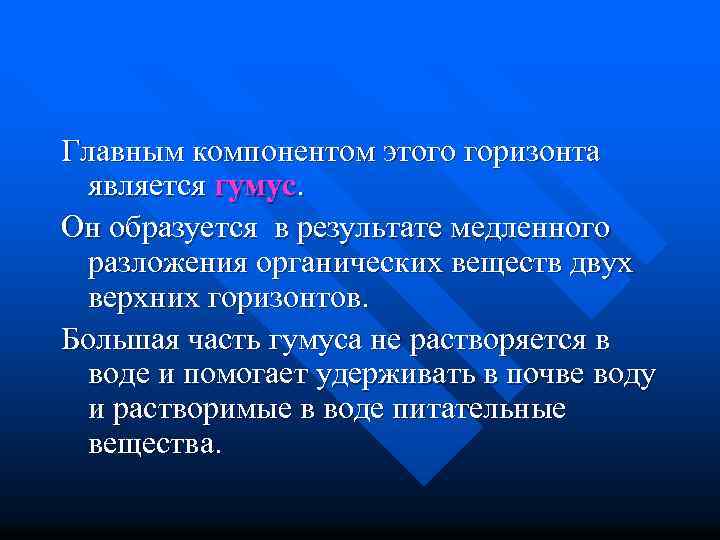 Главным компонентом этого горизонта является гумус.

Он образуется в результате медленного разложения органических веществ двух верхних горизонтов.

Большая часть гумуса не растворяется в воде и помогает удерживать в почве воду и растворимые в воде питательные вещества.